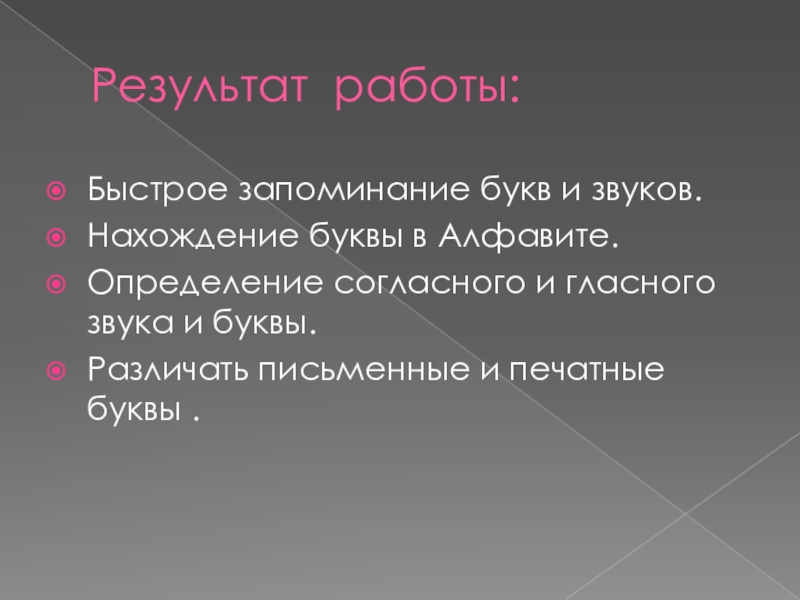 Результат работы:

Быстрое запоминание букв и звуков.

Нахождение буквы в Алфавите.

Определение согласного и гласного звука и буквы.

Различать письменные и печатные буквы .